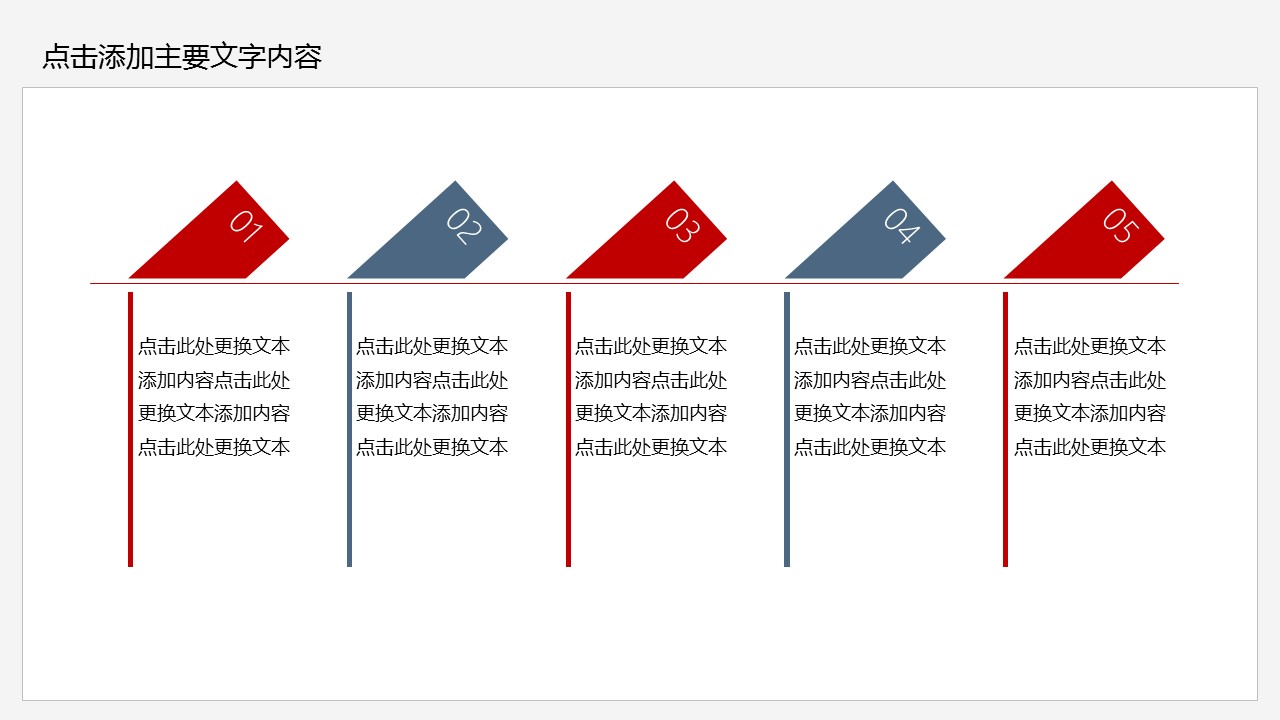 点击添加主要文字内容

01

点击此处更换文本添加内容点击此处更换文本添加内容点击此处更换文本

02

点击此处更换文本添加内容点击此处更换文本添加内容点击此处更换文本

03

点击此处更换文本添加内容点击此处更换文本添加内容点击此处更换文本

04

点击此处更换文本添加内容点击此处更换文本添加内容点击此处更换文本

05

点击此处更换文本添加内容点击此处更换文本添加内容点击此处更换文本